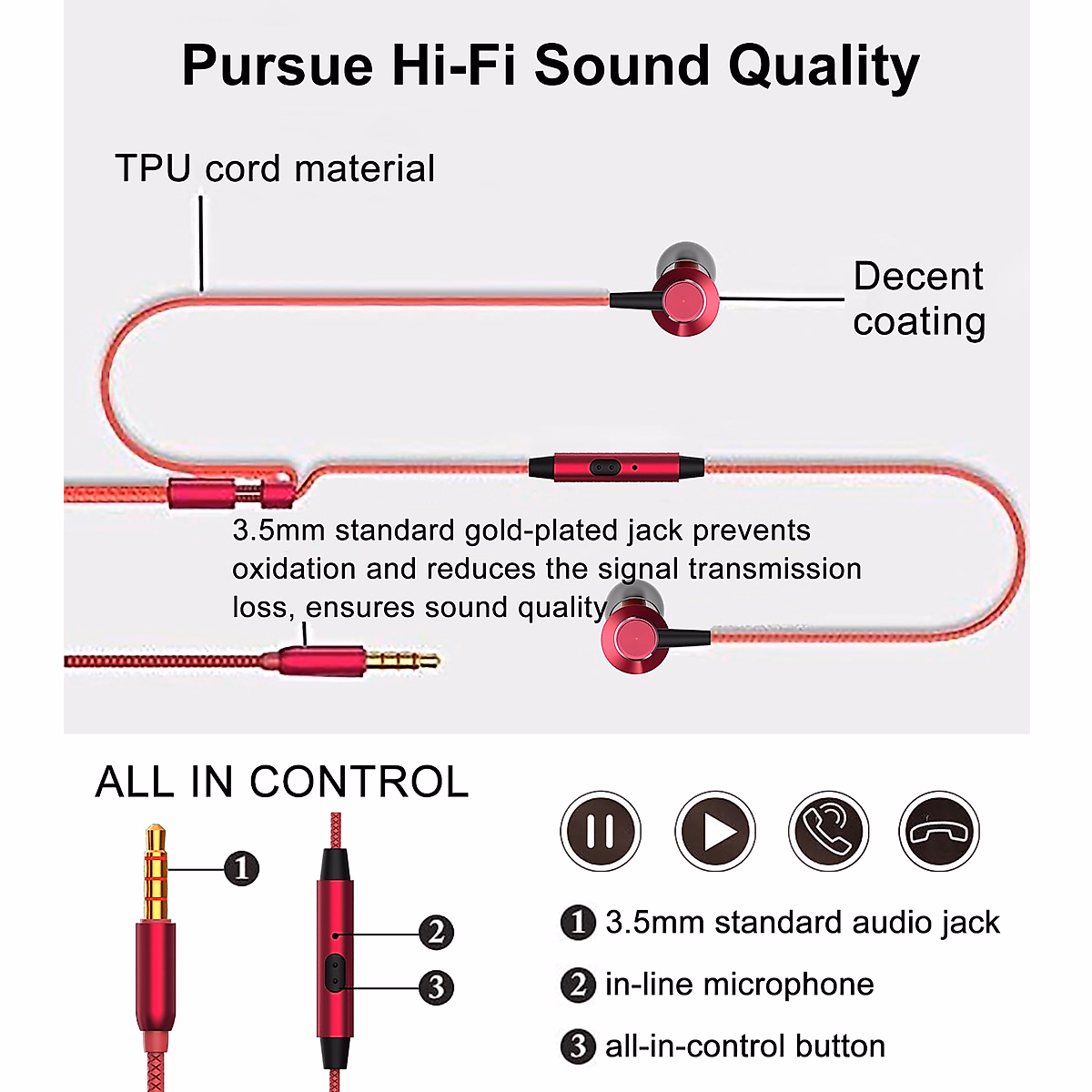 Pursue Hi-Fi Sound Quality

TPU cord material

Decent coating

3.5mm standard gold-plated jack prevents oxidation and reduces the signal transmission loss, ensures sound quality

ALL IN CONTROL

1

2

3

1 3.5mm standard audio jack

2 in-line microphone

3 all-in-control button